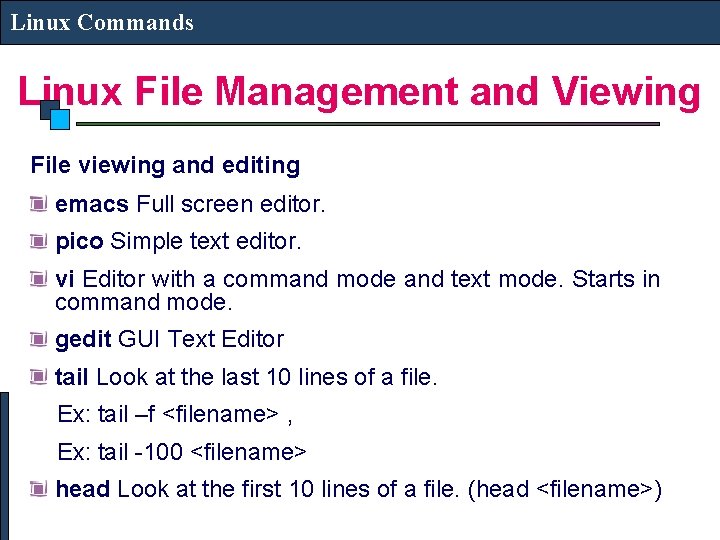 Linux Commands

Linux File Management and Viewing

File viewing and editing

emacs Full screen editor.

pico Simple text editor.

vi Editor with a command mode and text mode. Starts in command mode.

gedit GUI Text Editor

tail Look at the last 10 lines of a file.

Ex: tail –f <filename> ,

Ex: tail -100 <filename>

head Look at the first 10 lines of a file. (head <filename>)